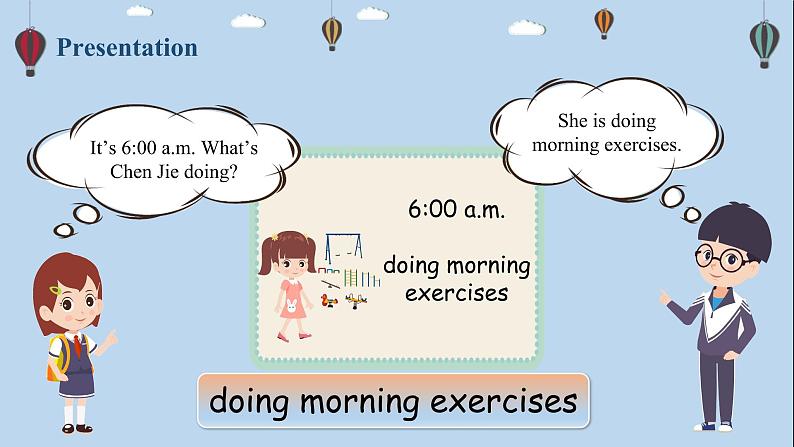 Presentation

It’s 6:00 a.m. What’s Chen Jie doing?

She is doing morning exercises.

6:00 a.m.

doing morning exercises

doing morning exercises